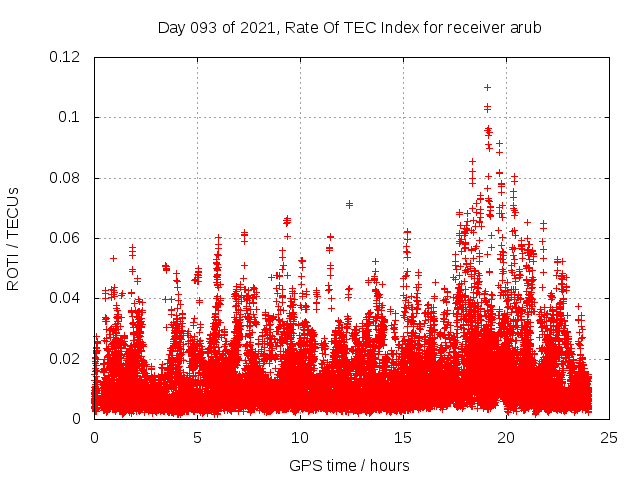 Day 093 of 2021, Rate Of TEC Index for receiver arub

ROTI / TECUs

0.12
0.1
0.08
0.06
0.04
0.02
0

0 5 10 15 20 25

GPS time / hours